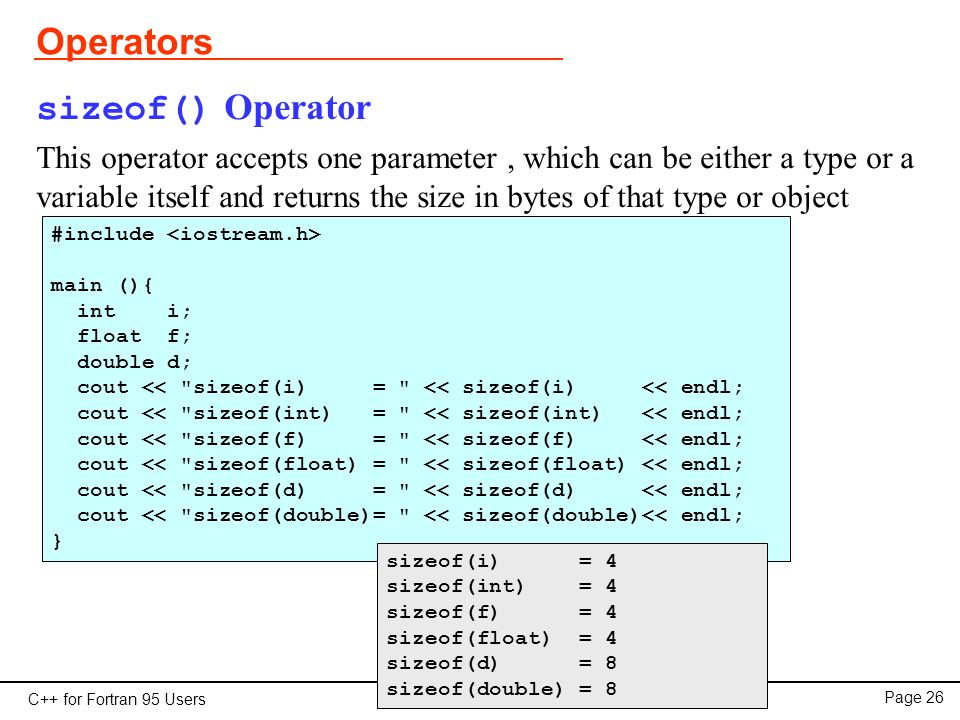 Operators

sizeof() Operator

This operator accepts one parameter , which can be either a type or a variable itself and returns the size in bytes of that type or object

#include <iostream.h>

main (){
  int    i;
  float  f;
  double d;
  cout << "sizeof(i)      = " << sizeof(i)      << endl;
  cout << "sizeof(int)    = " << sizeof(int)    << endl;
  cout << "sizeof(f)      = " << sizeof(f)      << endl;
  cout << "sizeof(float) = " << sizeof(float) << endl;
  cout << "sizeof(d)      = " << sizeof(d)      << endl;
  cout << "sizeof(double)= " << sizeof(double)<< endl;
}

sizeof(i)      = 4
sizeof(int)    = 4
sizeof(f)      = 4
sizeof(float)  = 4
sizeof(d)      = 8
sizeof(double) = 8

C++ for Fortran 95 Users

Page 26